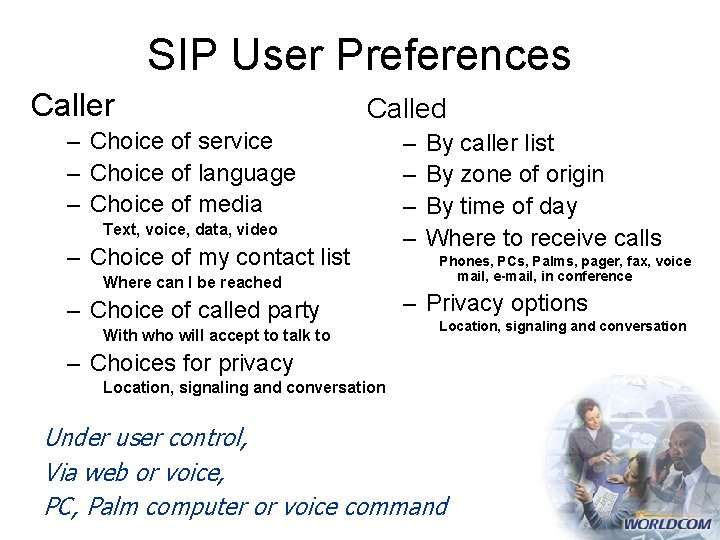 SIP User Preferences

Caller

– Choice of service
– Choice of language
– Choice of media
Text, voice, data, video
– Choice of my contact list
Where can I be reached
– Choice of called party
With who will accept to talk to
– Choices for privacy
Location, signaling and conversation

Called

– By caller list
– By zone of origin
– By time of day
– Where to receive calls
Phones, PCs, Palms, pager, fax, voice mail, e-mail, in conference
– Privacy options
Location, signaling and conversation

Under user control,
Via web or voice,
PC, Palm computer or voice command

WORLDCOM